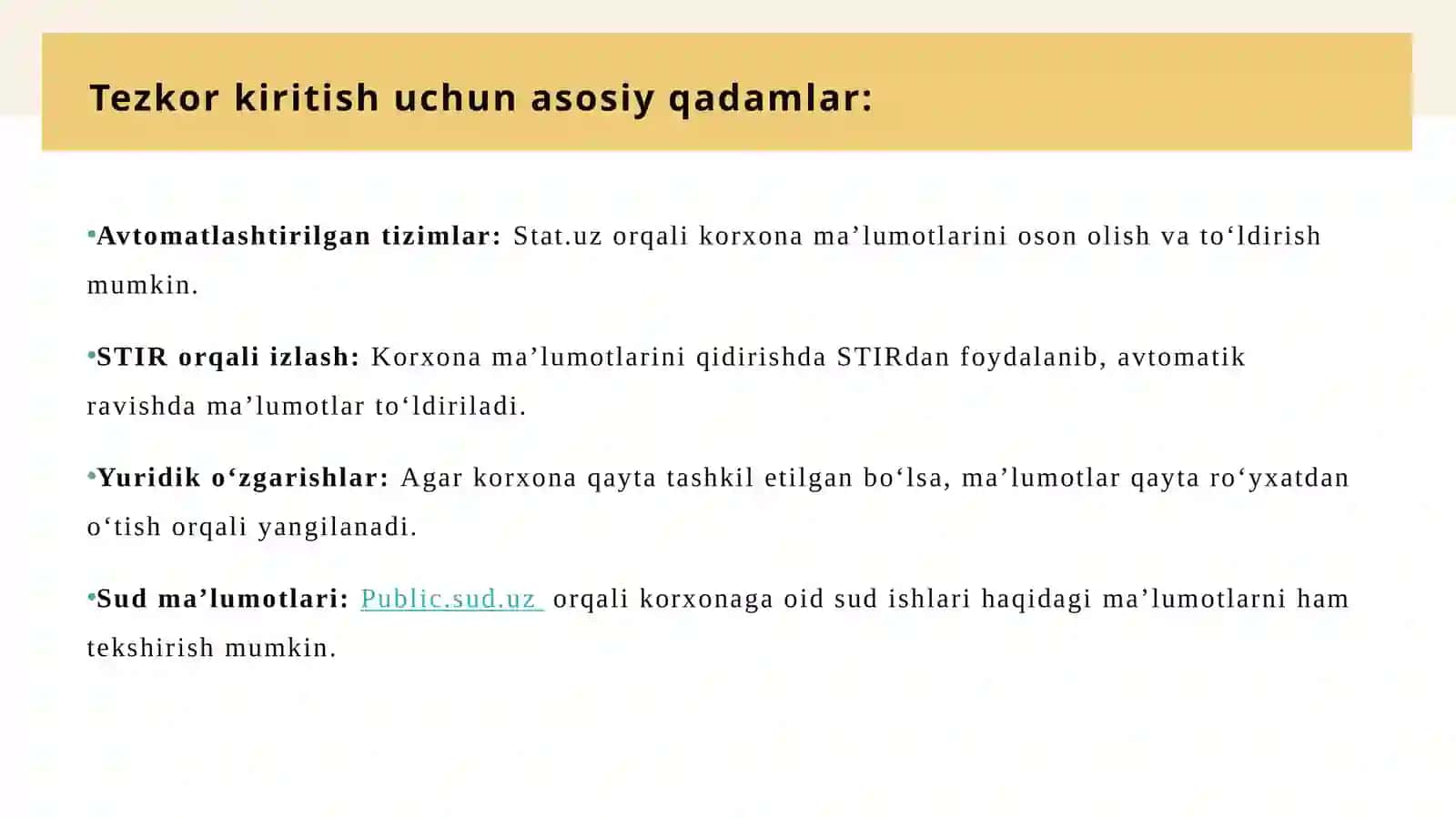 Tezkor kiritish uchun asosiy qadamlar:

•Avtomatlashtirilgan tizimlar: Stat.uz orqali korxona ma’lumotlarini oson olish va to‘ldirish mumkin.

•STIR orqali izlash: Korxona ma’lumotlarini qidirishda STIRdan foydalanib, avtomatik ravishda ma’lumotlar to‘ldiriladi.

•Yuridik o‘zgarishlar: Agar korxona qayta tashkil etilgan bo‘lsa, ma’lumotlar qayta ro‘yxatdan o‘tish orqali yangilanadi.

•Sud ma’lumotlari: Public.sud.uz orqali korxonaga oid sud ishlari haqidagi ma’lumotlarni ham tekshirish mumkin.